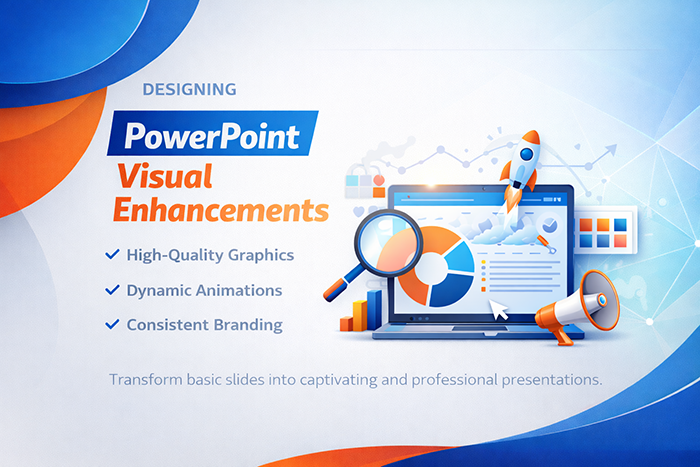 DESIGNING

PowerPoint

Visual Enhancements

✓ High-Quality Graphics

✓ Dynamic Animations

✓ Consistent Branding

Transform basic slides into captivating and professional presentations.